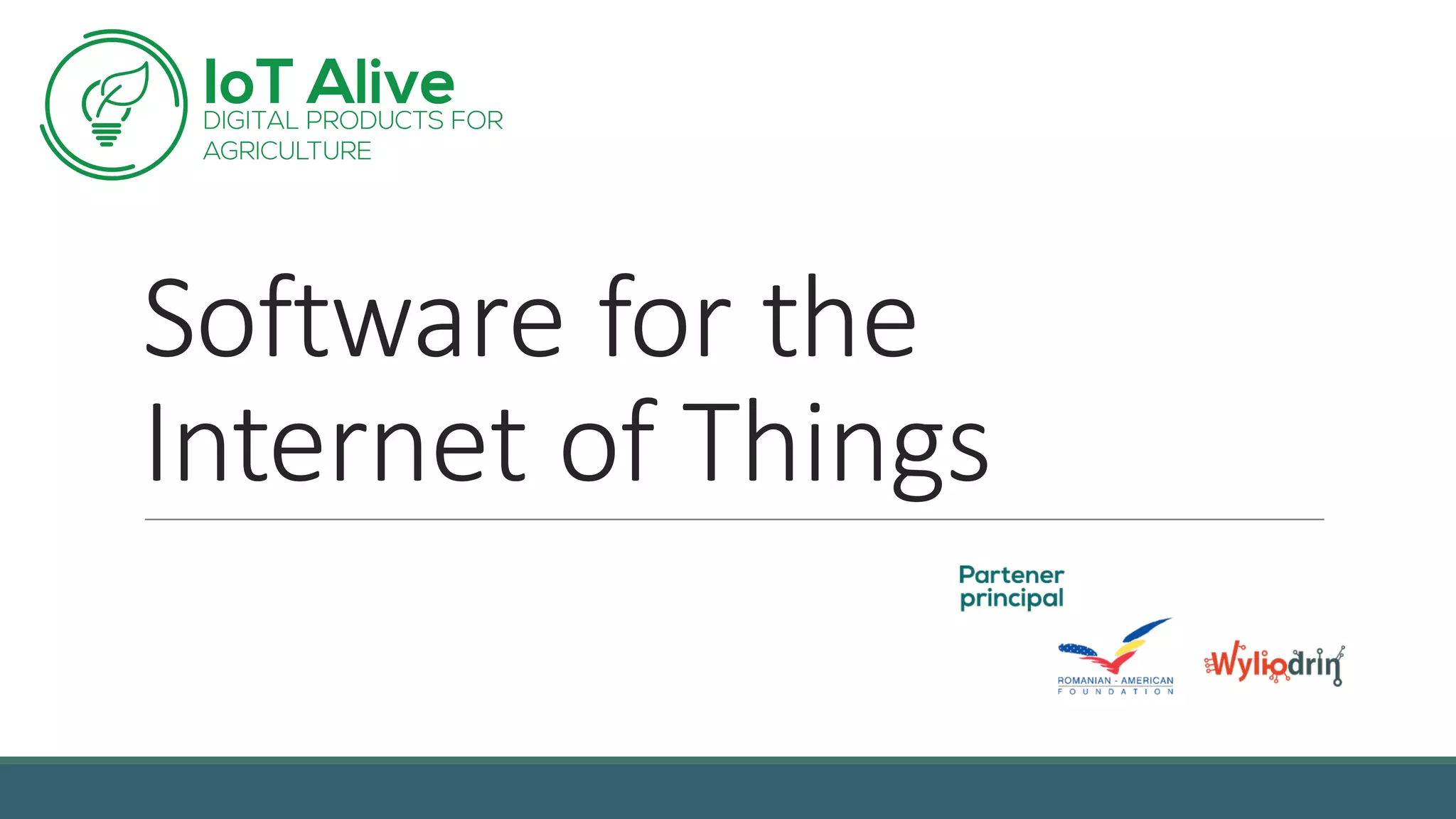 IoT Alive
DIGITAL PRODUCTS FOR AGRICULTURE

Software for the Internet of Things

Partener principal

ROMANIAN - AMERICAN FOUNDATION

Wyliodrin